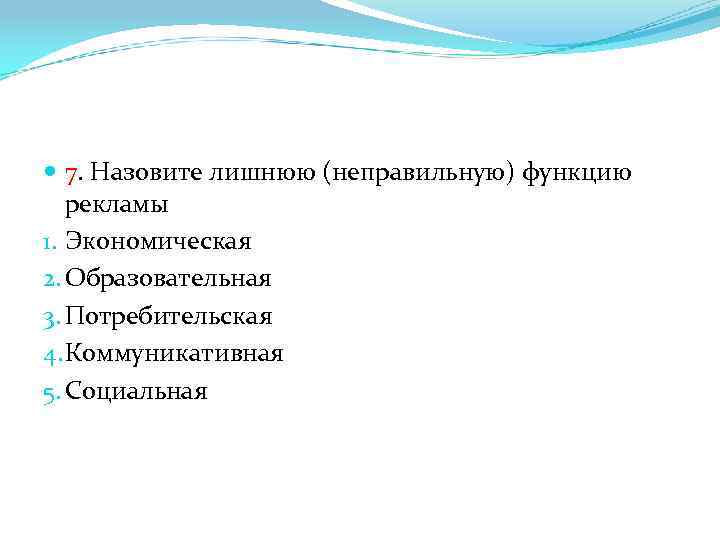 7. Назовите лишнюю (неправильную) функцию рекламы

1. Экономическая
2. Образовательная
3. Потребительская
4. Коммуникативная
5. Социальная